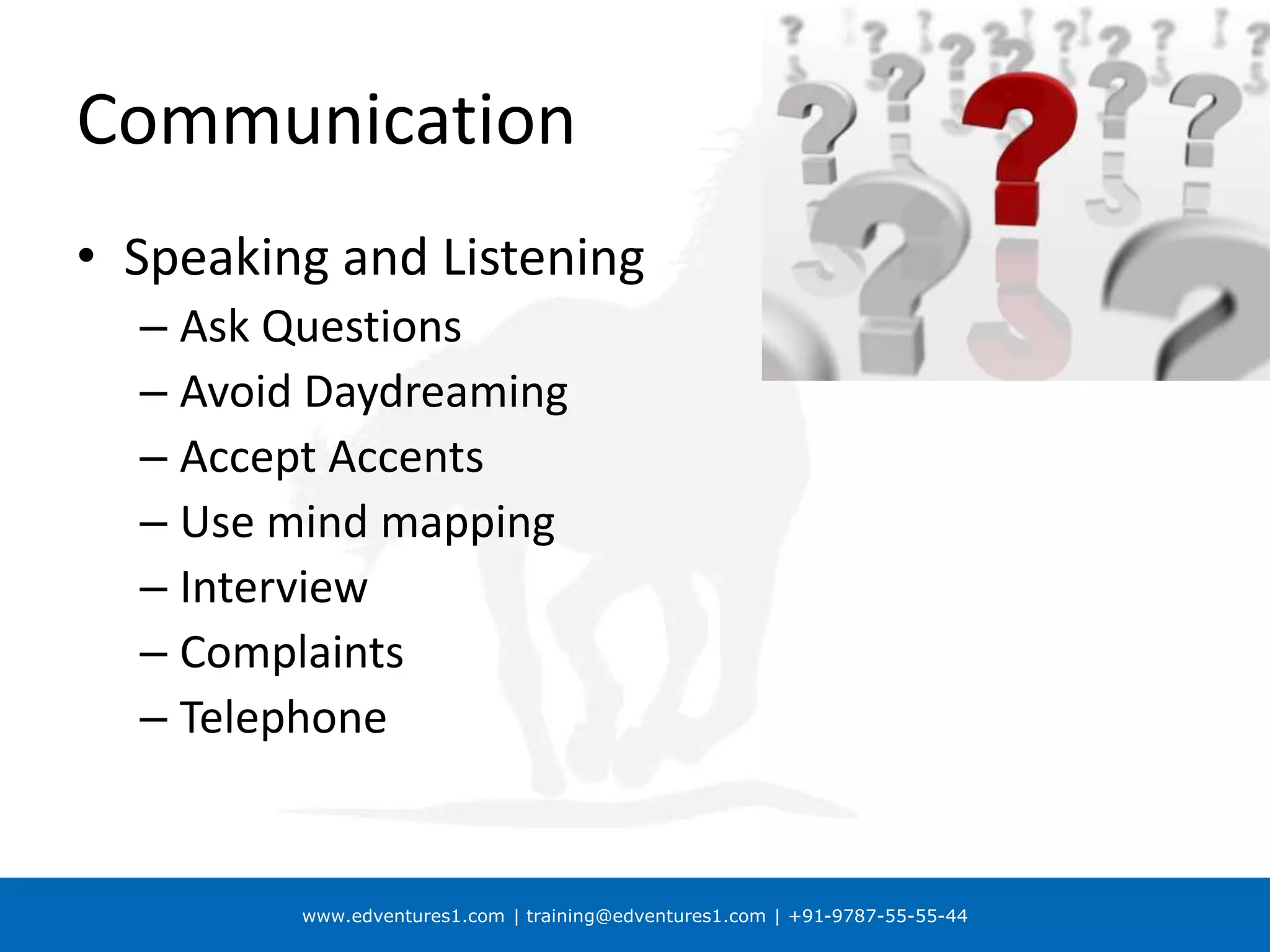 Communication

• Speaking and Listening
– Ask Questions
– Avoid Daydreaming
– Accept Accents
– Use mind mapping
– Interview
– Complaints
– Telephone

www.edventures1.com | training@edventures1.com | +91-9787-55-55-44